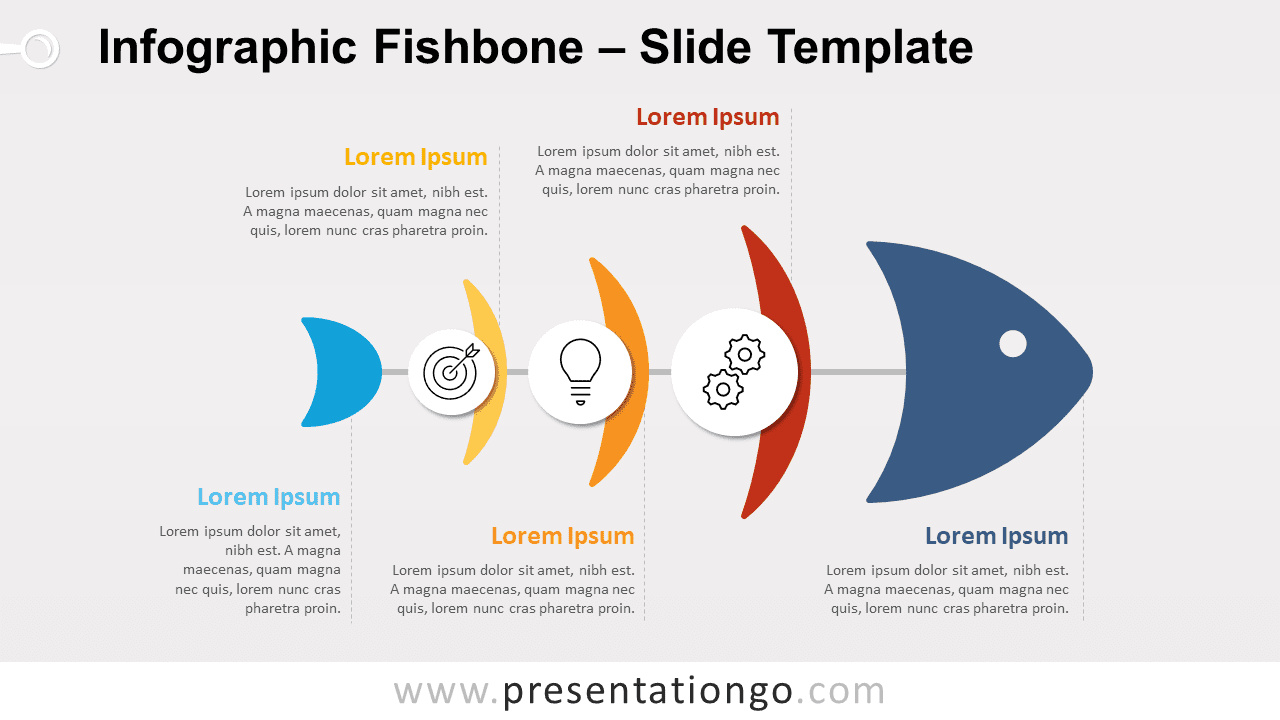 Infographic Fishbone – Slide Template

Lorem Ipsum

Lorem ipsum dolor sit amet, nibh est. A magna maecenas, quam magna nec quis, lorem nunc cras pharetra proin.

Lorem Ipsum

Lorem ipsum dolor sit amet, nibh est. A magna maecenas, quam magna nec quis, lorem nunc cras pharetra proin.

Lorem Ipsum

Lorem ipsum dolor sit amet, nibh est. A magna maecenas, quam magna nec quis, lorem nunc cras pharetra proin.

Lorem Ipsum

Lorem ipsum dolor sit amet, nibh est. A magna maecenas, quam magna nec quis, lorem nunc cras pharetra proin.

Lorem Ipsum

Lorem ipsum dolor sit amet, nibh est. A magna maecenas, quam magna nec quis, lorem nunc cras pharetra proin.

www.presentationgo.com